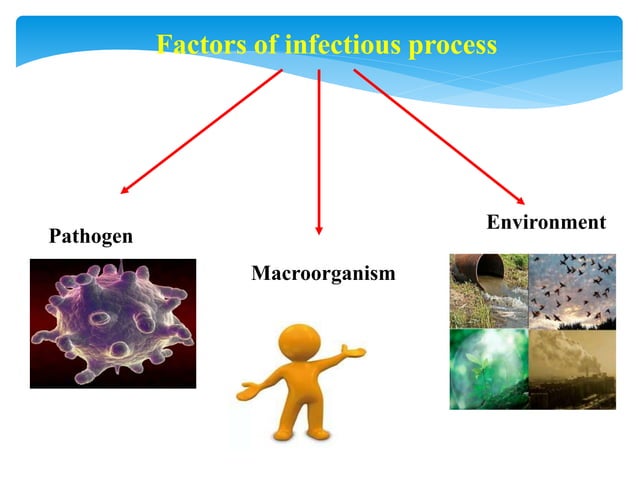 Factors of infectious process

Pathogen

Macroorganism

Environment